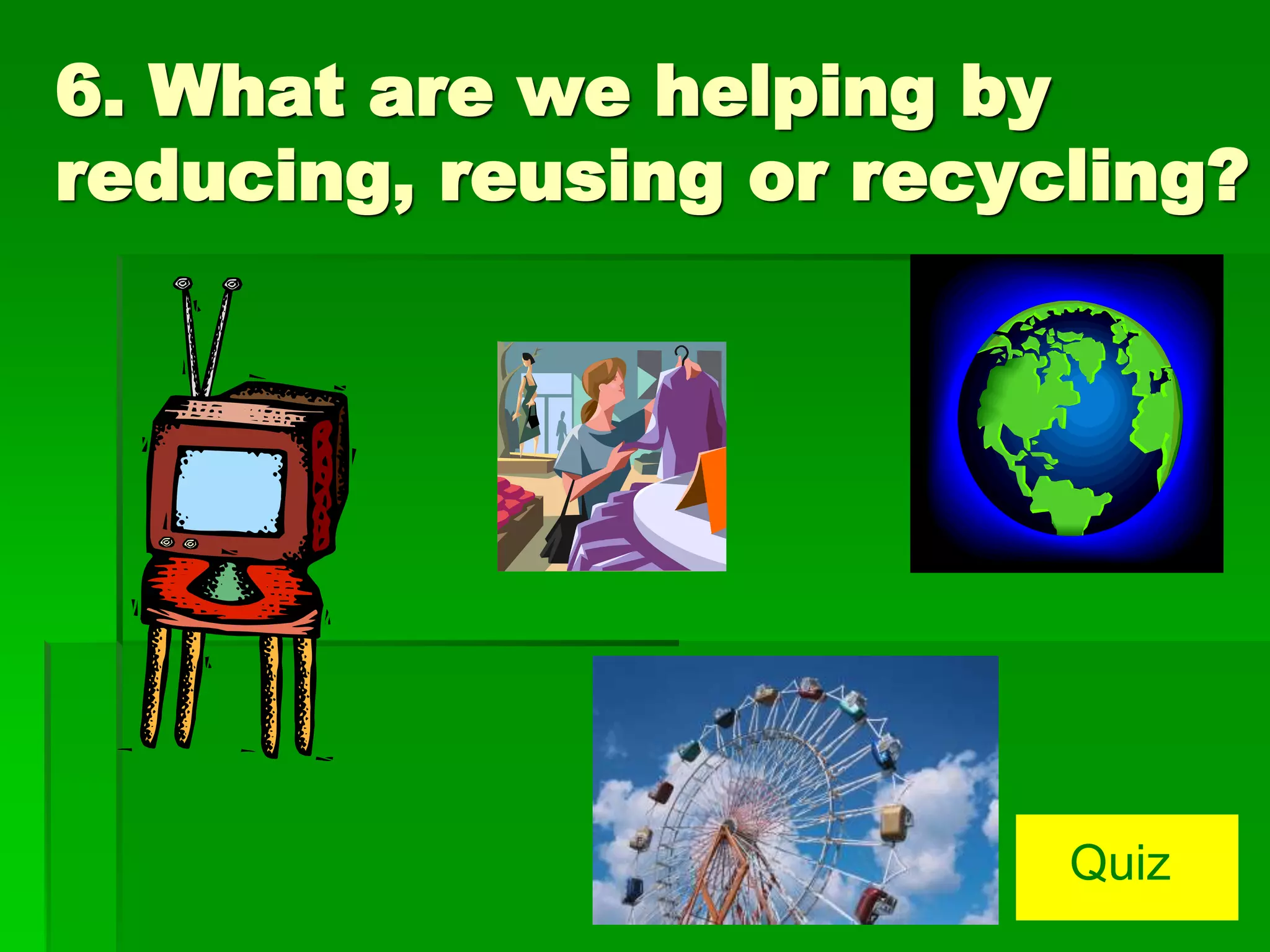 6. What are we helping by reducing, reusing or recycling?

Quiz